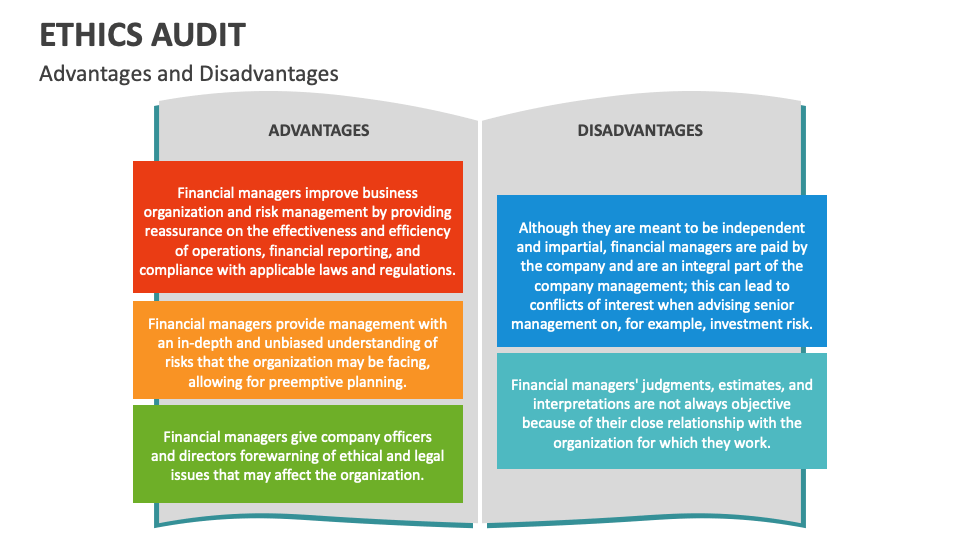 ETHICS AUDIT

Advantages and Disadvantages

ADVANTAGES

Financial managers improve business organization and risk management by providing reassurance on the effectiveness and efficiency of operations, financial reporting, and compliance with applicable laws and regulations.

Financial managers provide management with an in-depth and unbiased understanding of risks that the organization may be facing, allowing for preemptive planning.

Financial managers give company officers and directors forewarning of ethical and legal issues that may affect the organization.

DISADVANTAGES

Although they are meant to be independent and impartial, financial managers are paid by the company and are an integral part of the company management; this can lead to conflicts of interest when advising senior management on, for example, investment risk.

Financial managers' judgments, estimates, and interpretations are not always objective because of their close relationship with the organization for which they work.